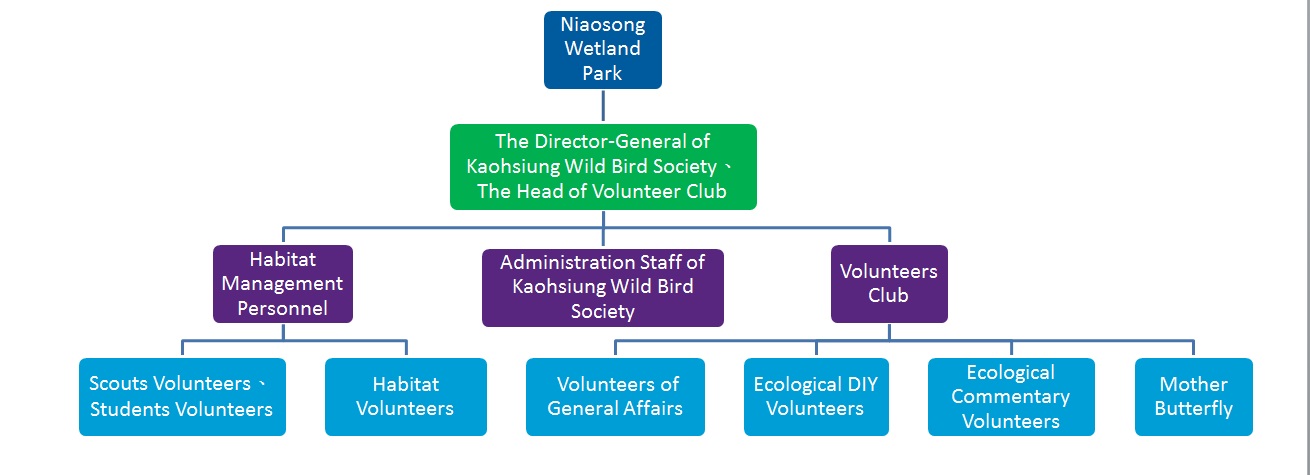 Niaosong Wetland Park

The Director-General of Kaohsiung Wild Bird Society、The Head of Volunteer Club

Habitat Management Personnel

Administration Staff of Kaohsiung Wild Bird Society

Volunteers Club

Scouts Volunteers、Students Volunteers

Habitat Volunteers

Volunteers of General Affairs

Ecological DIY Volunteers

Ecological Commentary Volunteers

Mother Butterfly